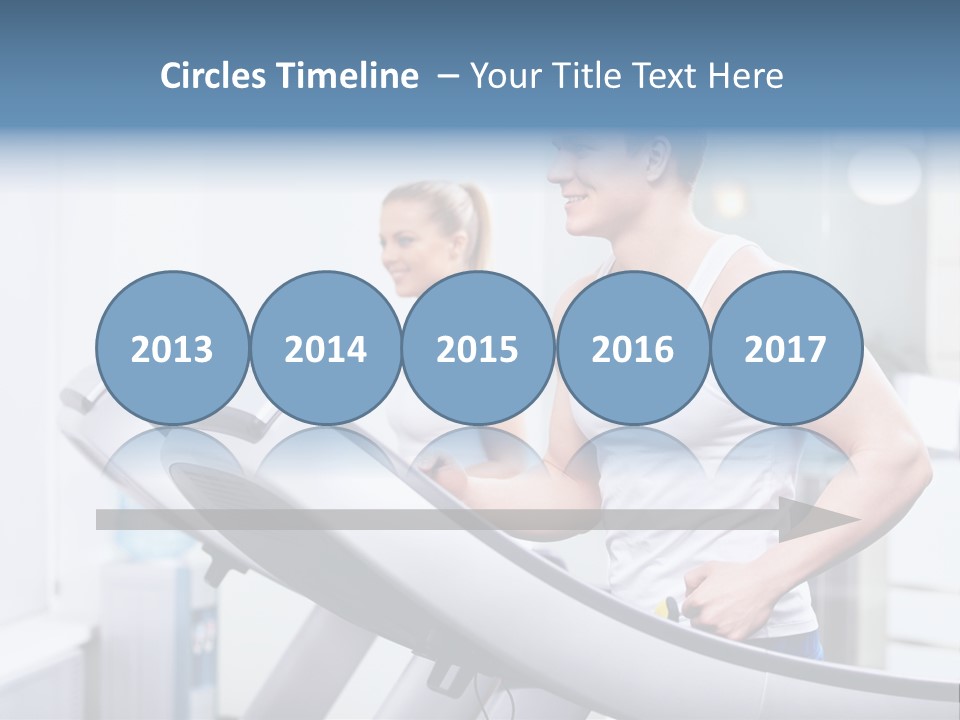 Circles Timeline – Your Title Text Here

2013

2014

2015

2016

2017